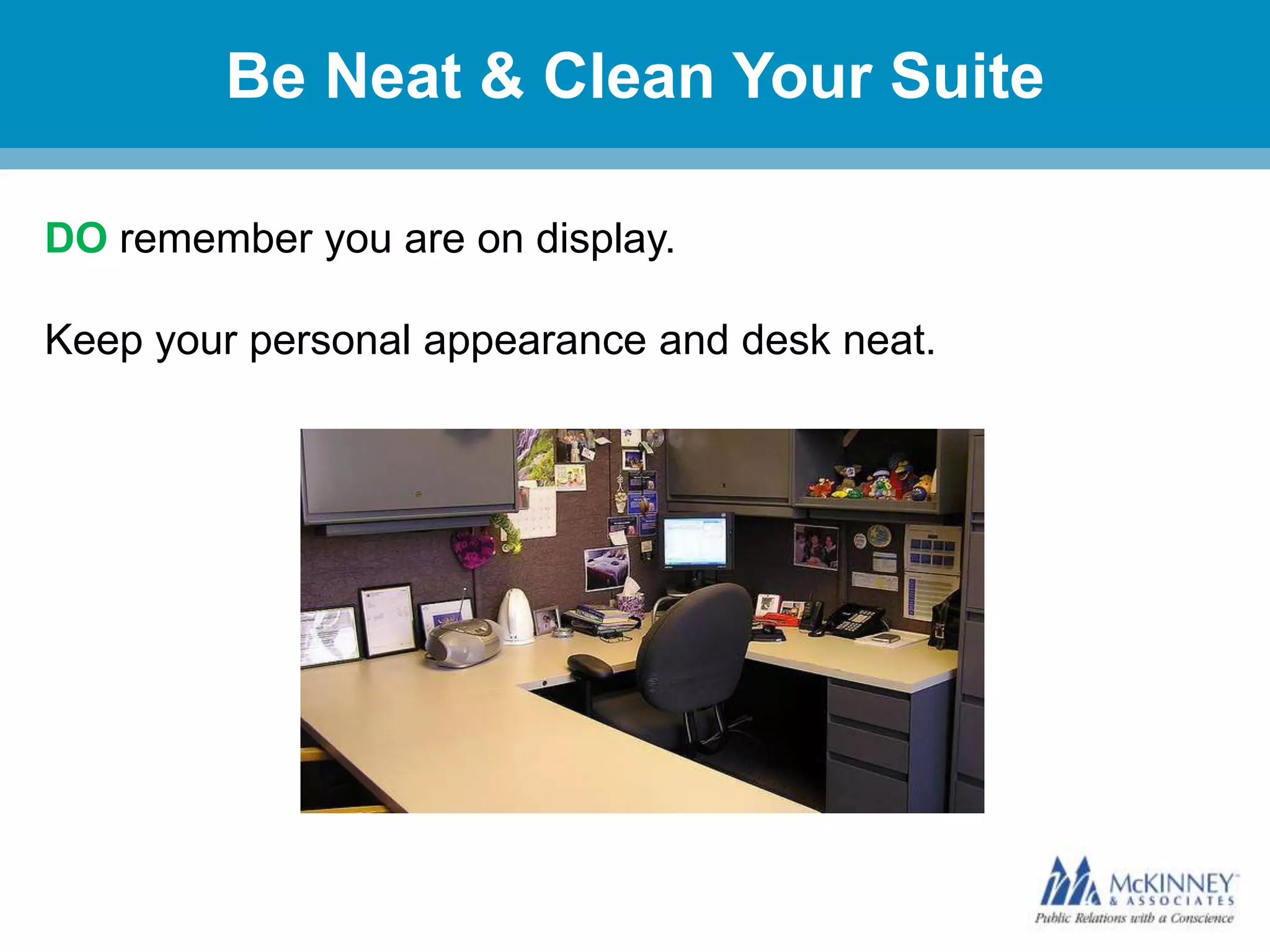 Be Neat & Clean Your Suite

DO remember you are on display.

Keep your personal appearance and desk neat.

McKINNEY & ASSOCIATES
Public Relations with a Conscience